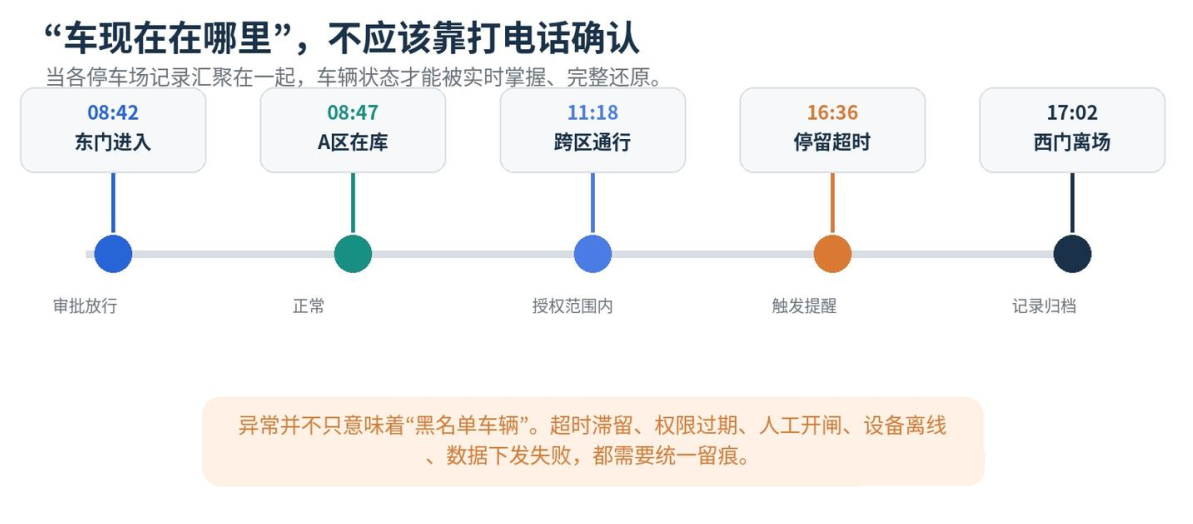 “车现在在哪里”，不应该靠打电话确认

当各停车场记录汇聚在一起，车辆状态才能被实时掌握、完整还原。

08:42
东门进入

08:47
A区在库

11:18
跨区通行

16:36
停留超时

17:02
西门离场

审批放行

正常

授权范围内

触发提醒

记录归档

异常并不只意味着“黑名单车辆”。超时滞留、权限过期、人工开闸、设备离线、数据下发失败，都需要统一留痕。